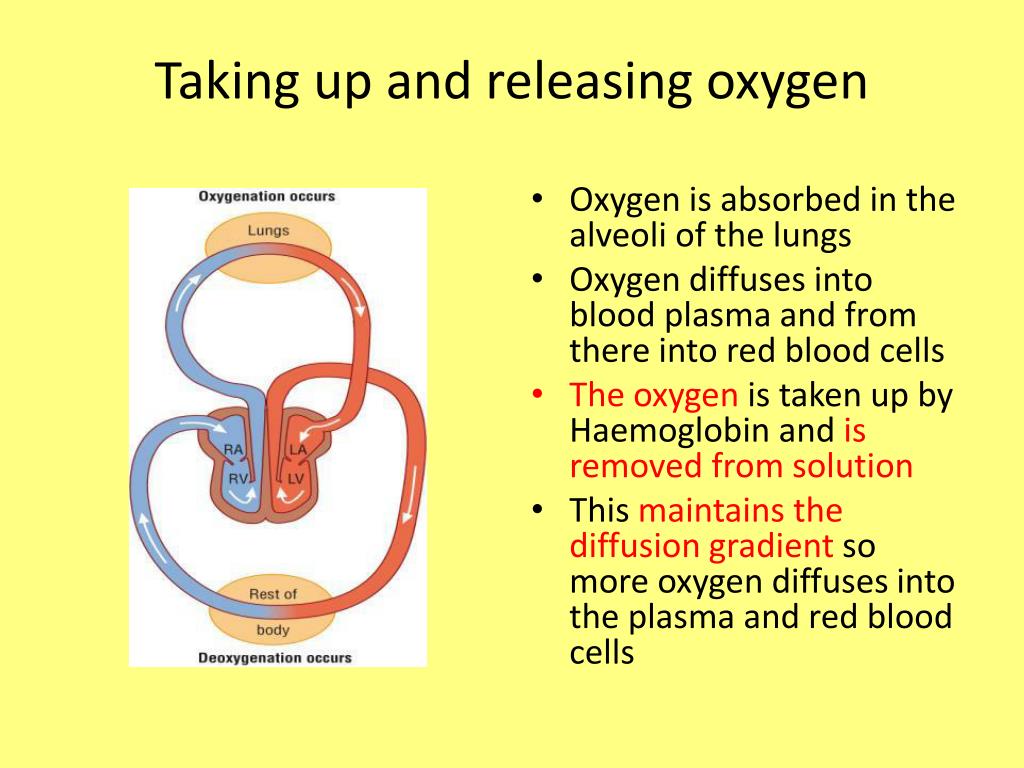 Taking up and releasing oxygen

Oxygenation occurs

Lungs

RA

LA

RV

LV

Rest of body

Deoxygenation occurs

• Oxygen is absorbed in the alveoli of the lungs
• Oxygen diffuses into blood plasma and from there into red blood cells
• The oxygen is taken up by Haemoglobin and is removed from solution
• This maintains the diffusion gradient so more oxygen diffuses into the plasma and red blood cells